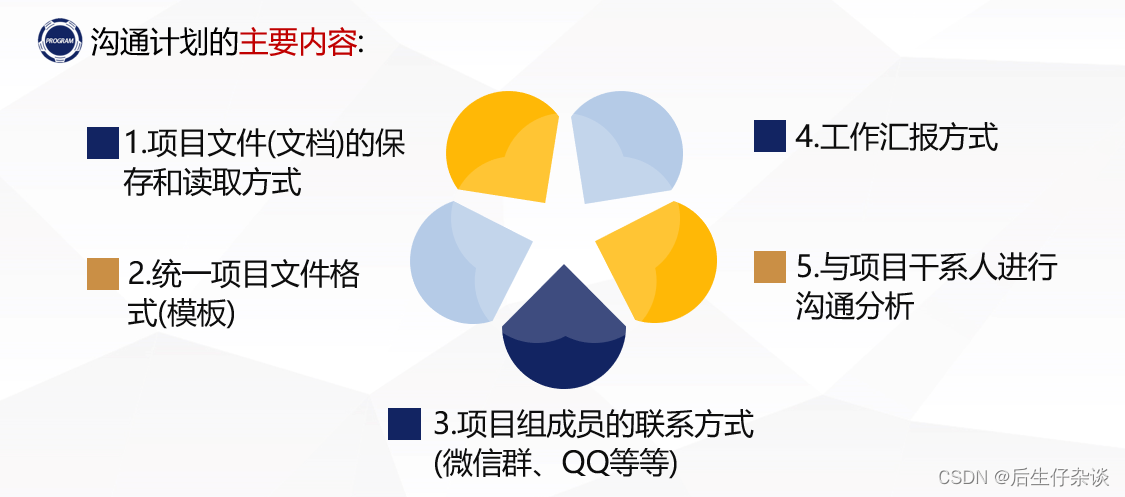 PROGRAM

沟通计划的主要内容:

1.项目文件(文档)的保存和读取方式

2.统一项目文件格式(模板)

3.项目组成员的联系方式(微信群、QQ等等)

4.工作汇报方式

5.与项目干系人进行沟通分析

CSDN @后生仔杂谈